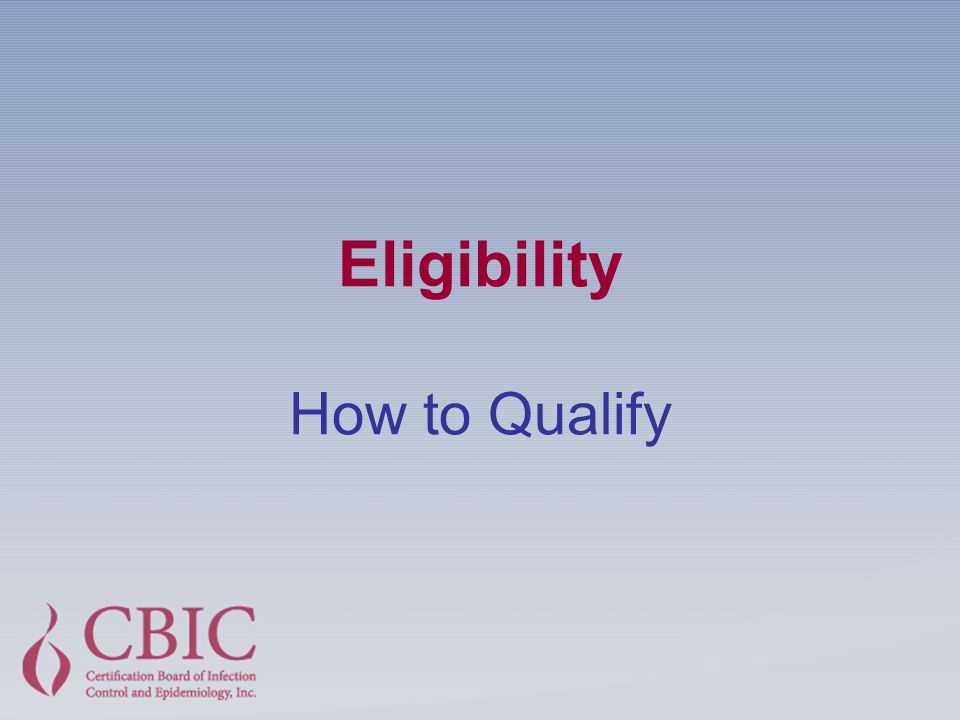 Eligibility

How to Qualify

CBIC
Certification Board of Infection Control and Epidemiology, Inc.